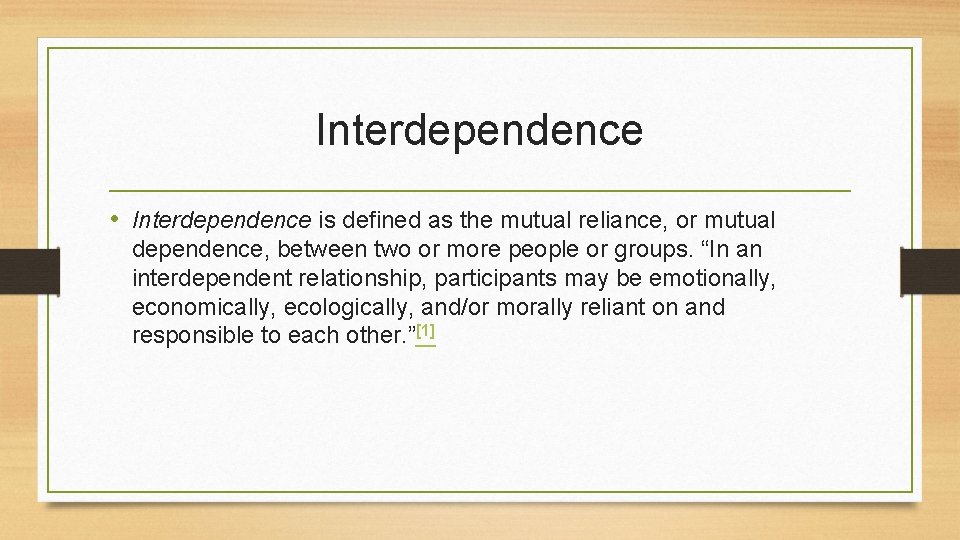 Interdependence

• Interdependence is defined as the mutual reliance, or mutual dependence, between two or more people or groups. “In an interdependent relationship, participants may be emotionally, economically, ecologically, and/or morally reliant on and responsible to each other.”[1]